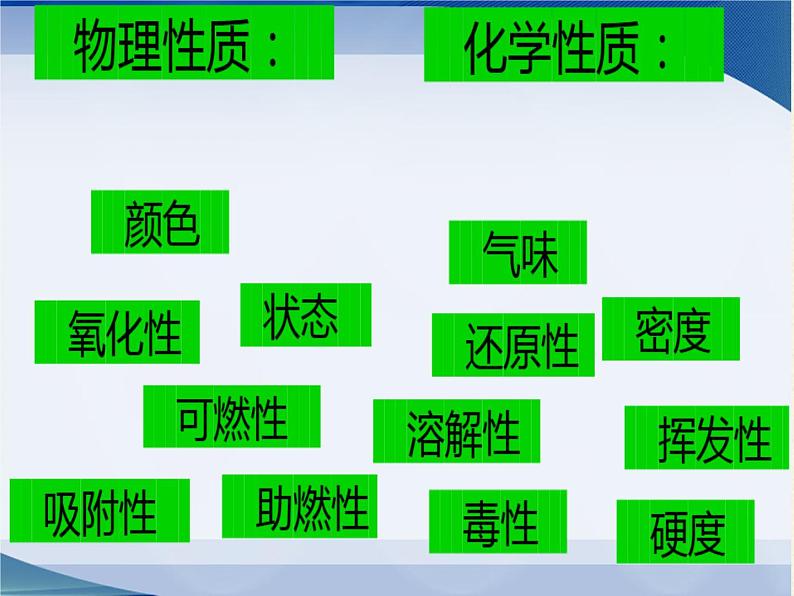 物理性质：

化学性质：

颜色

气味

氧化性

状态

还原性

密度

可燃性

溶解性

挥发性

吸附性

助燃性

毒性

硬度